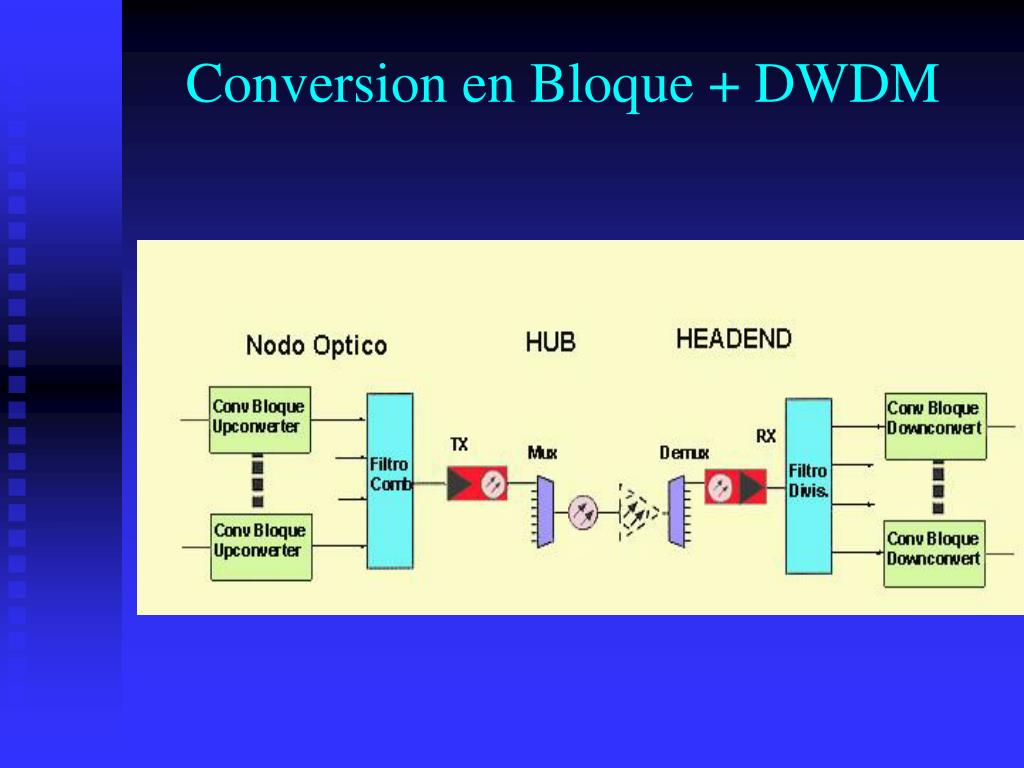 Conversion en Bloque + DWDM

Nodo Optico

HUB

HEADEND

Conv Bloque Upconverter

Conv Bloque Upconverter

Filtro Comb

TX

Mux

Demux

RX

Filtro Divis.

Conv Bloque Downconvert

Conv Bloque Downconvert